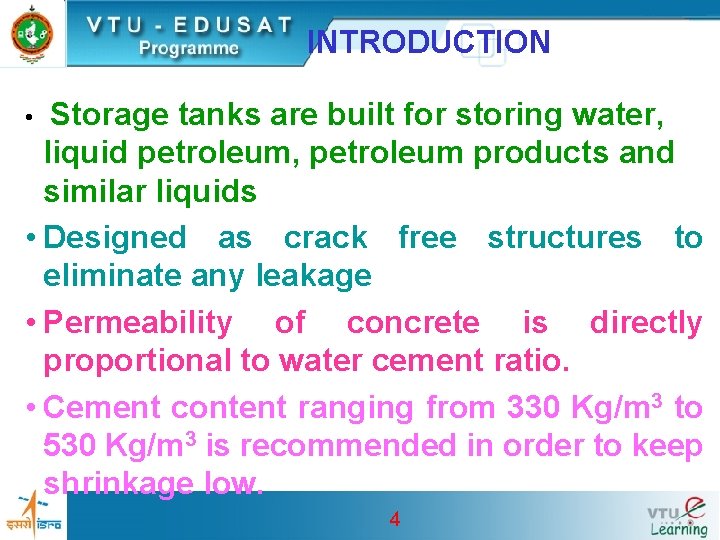 VTU - EDUSAT Programme

INTRODUCTION

• Storage tanks are built for storing water, liquid petroleum, petroleum products and similar liquids

• Designed as crack free structures to eliminate any leakage

• Permeability of concrete is directly proportional to water cement ratio.

• Cement content ranging from 330 Kg/m$^3$ to 530 Kg/m$^3$ is recommended in order to keep shrinkage low.

इसरो isro

4

VTU e Learning